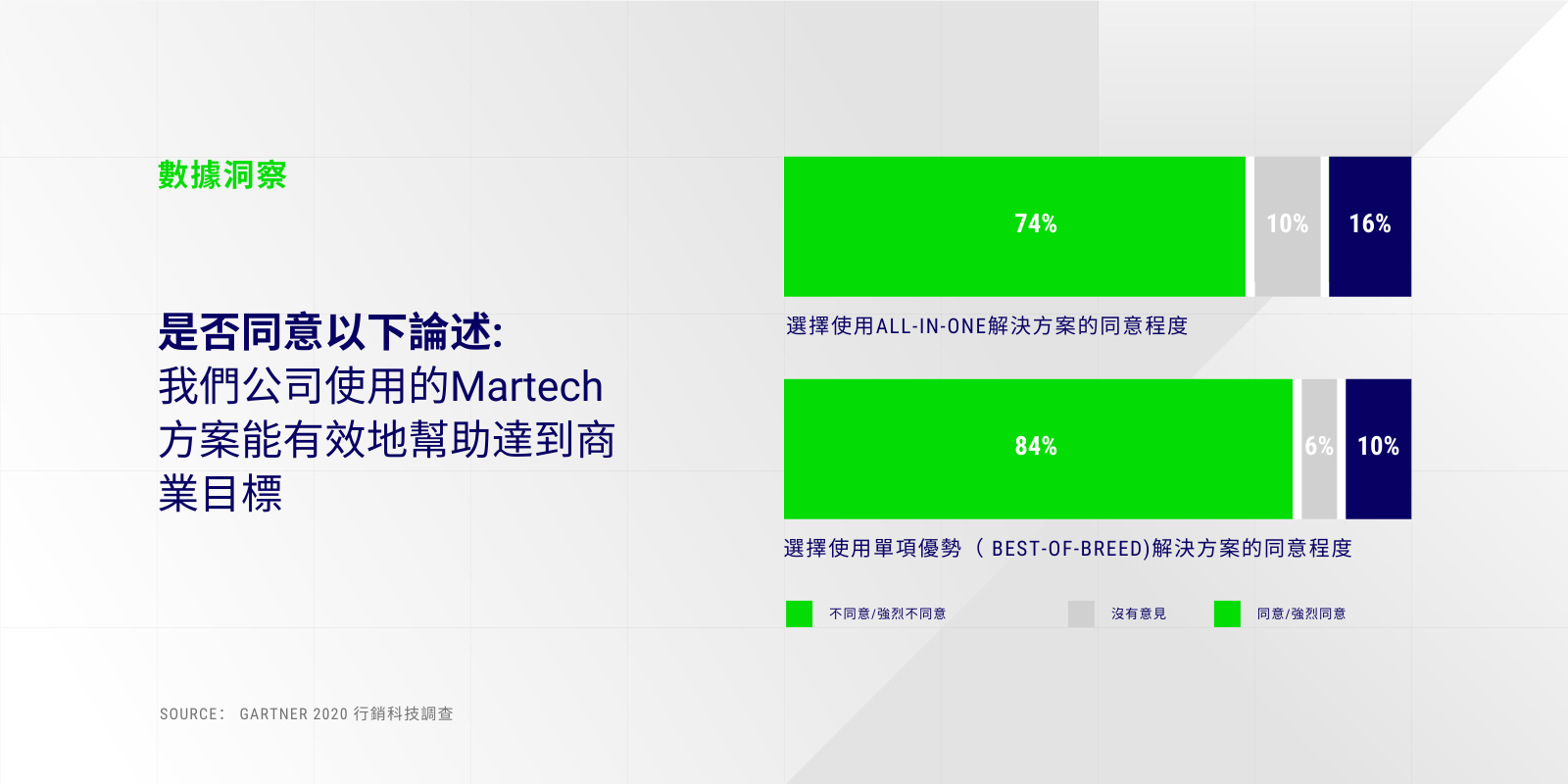 數據洞察

是否同意以下論述:
我們公司使用的Martech方案能有效地幫助達到商業目標

74%
10%
16%
選擇使用ALL-IN-ONE解決方案的同意程度

84%
6%
10%
選擇使用單項優勢（BEST-OF-BREED)解決方案的同意程度

不同意/強烈不同意
沒有意見
同意/強烈同意

SOURCE： GARTNER 2020 行銷科技調查